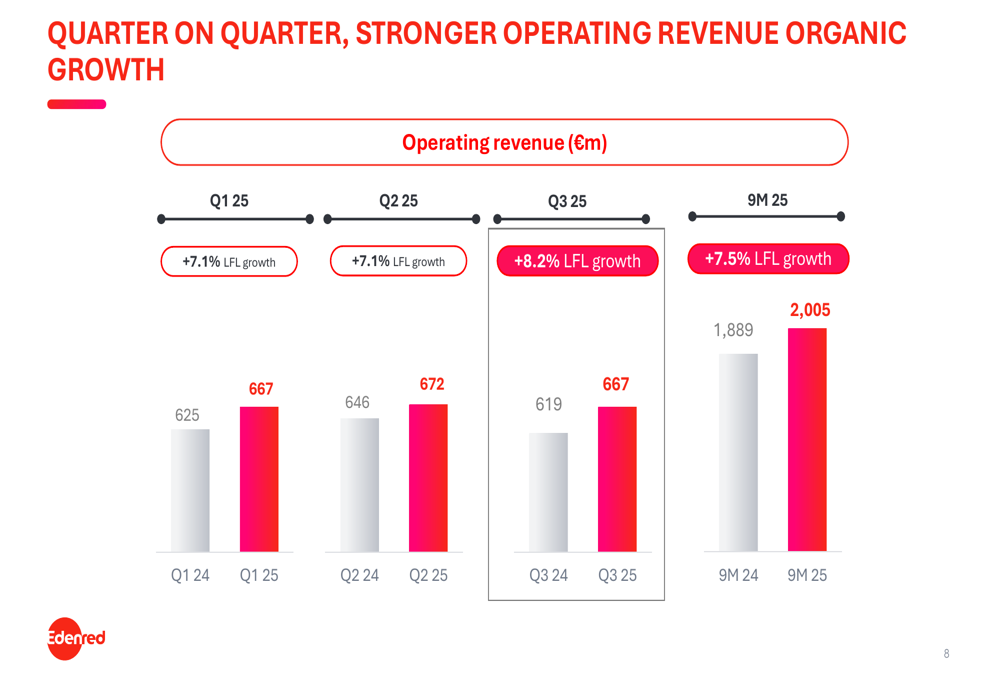 QUARTER ON QUARTER, STRONGER OPERATING REVENUE ORGANIC GROWTH

Operating revenue (€m)

Q1 25

+7.1% LFL growth

625

667

Q1 24 Q1 25

Q2 25

+7.1% LFL growth

646

672

Q2 24 Q2 25

Q3 25

+8.2% LFL growth

619

667

Q3 24 Q3 25

9M 25

+7.5% LFL growth

1,889

2,005

9M 24 9M 25

Edenred

8